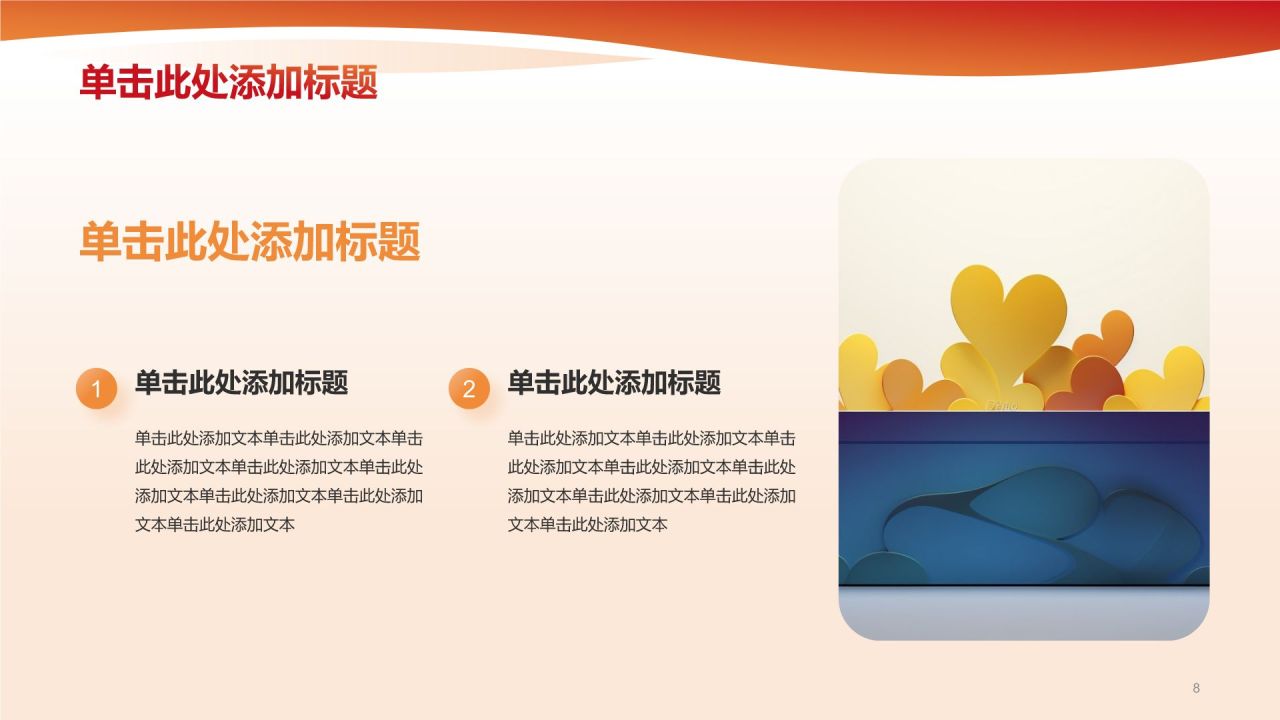 单击此处添加标题

单击此处添加标题

1

单击此处添加标题

单击此处添加文本单击此处添加文本单击此处添加文本单击此处添加文本单击此处添加文本单击此处添加文本单击此处添加文本单击此处添加文本

2

单击此处添加标题

单击此处添加文本单击此处添加文本单击此处添加文本单击此处添加文本单击此处添加文本单击此处添加文本单击此处添加文本单击此处添加文本

8